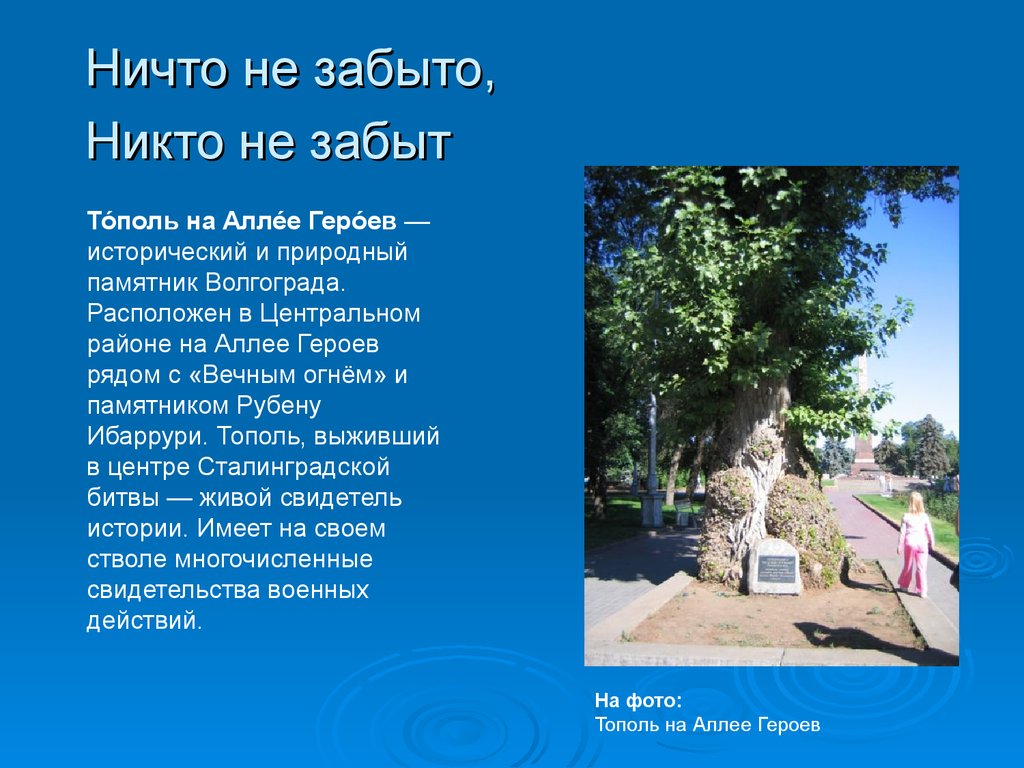 Ничто не забыто,
Никто не забыт

То́поль на Алле́е Геро́ев — исторический и природный памятник Волгограда. Расположен в Центральном районе на Аллее Героев рядом с «Вечным огнём» и памятником Рубену Ибаррури. Тополь, выживший в центре Сталинградской битвы — живой свидетель истории. Имеет на своем стволе многочисленные свидетельства военных действий.

На фото:
Тополь на Аллее Героев